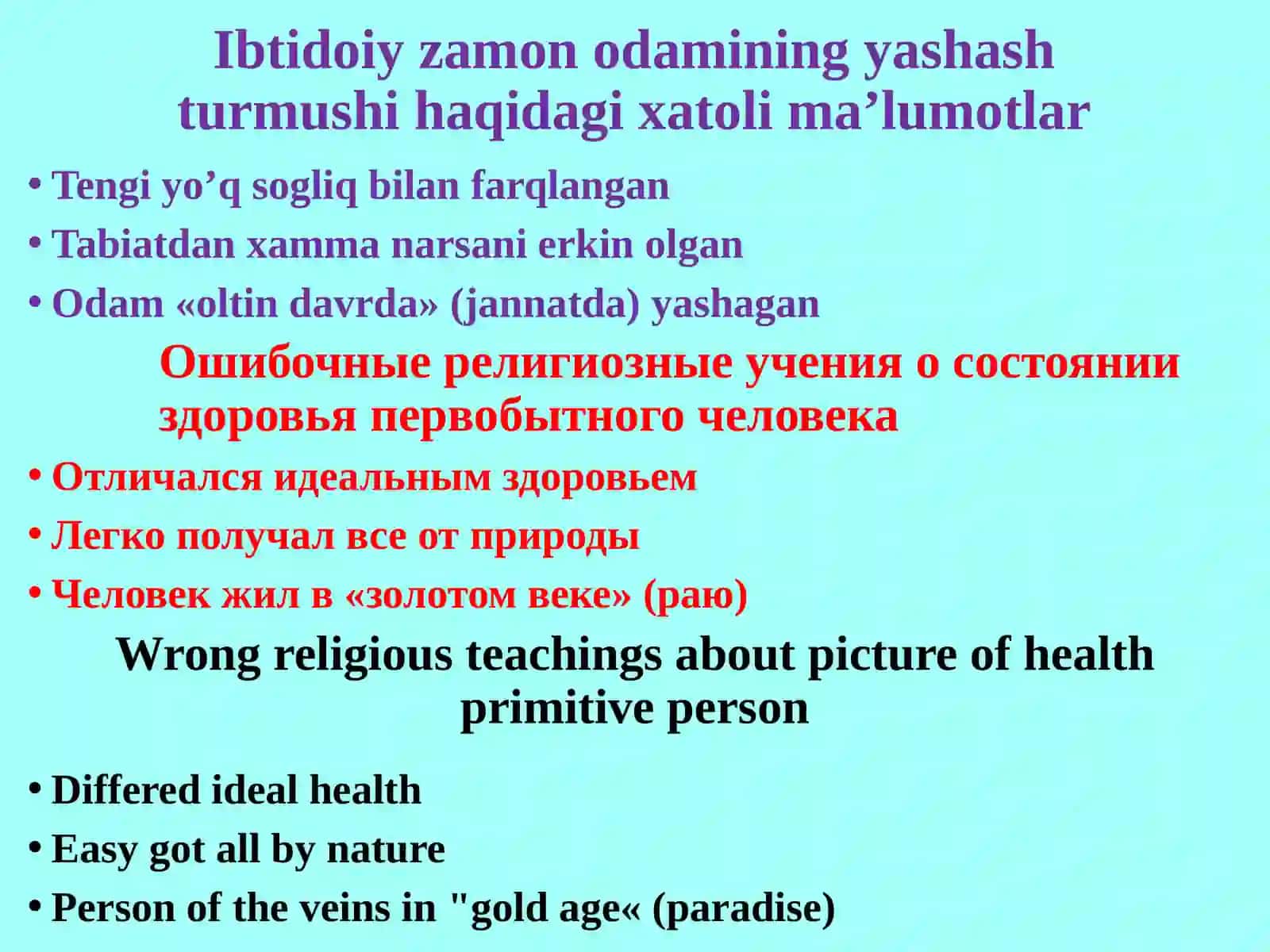 Ibtidoiy zamon odamining yashash turmushi haqidagi xatoli ma’lumotlar

• Tengi yo’q sogliq bilan farqlangan
• Tabiatdan xamma narsani erkin olgan
• Odam «oltin davrda» (jannatda) yashagan

Ошибочные религиозные учения о состоянии здоровья первобытного человека

• Отличался идеальным здоровьем
• Легко получал все от природы
• Человек жил в «золотом веке» (раю)

Wrong religious teachings about picture of health primitive person

• Differed ideal health
• Easy got all by nature
• Person of the veins in "gold age« (paradise)